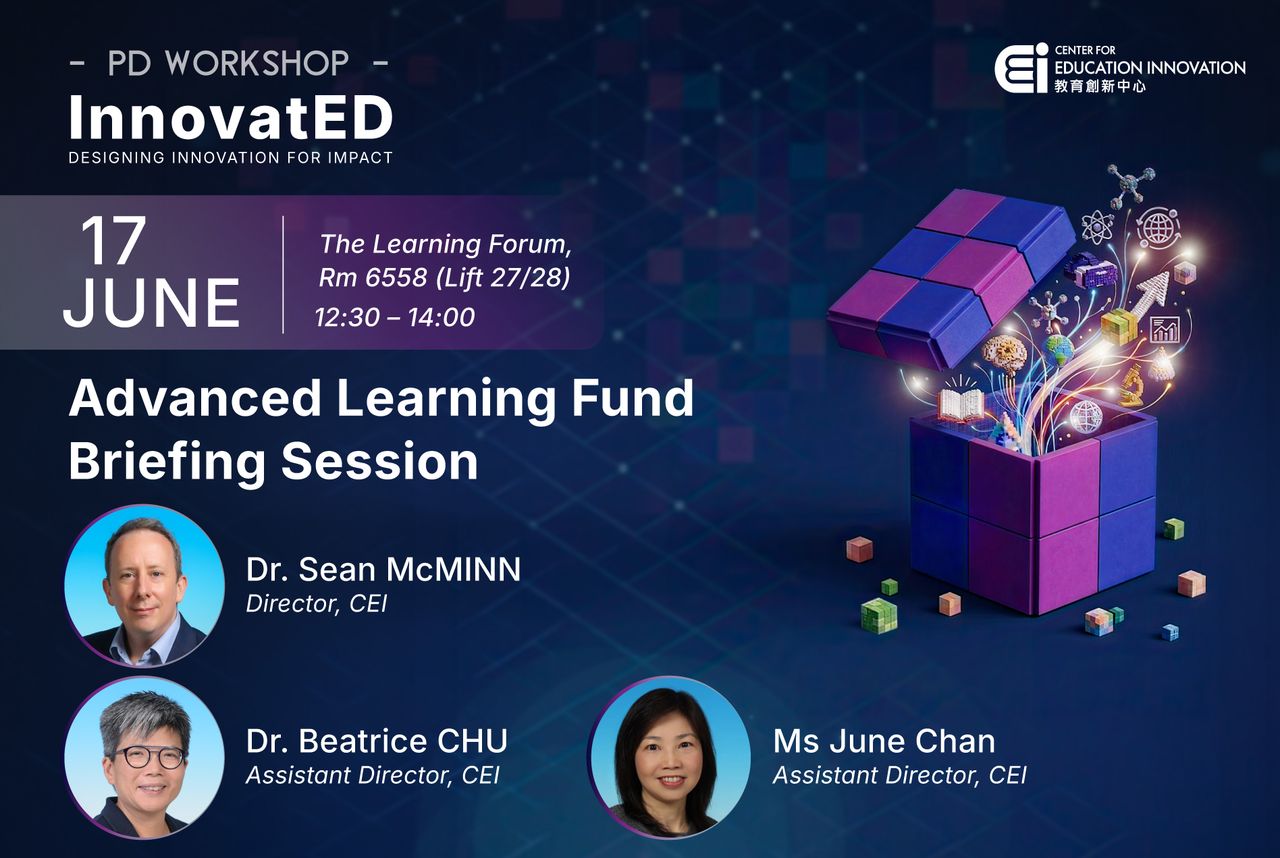 - PD WORKSHOP -
InnovatED
DESIGNING INNOVATION FOR IMPACT

CEI CENTER FOR EDUCATION INNOVATION
教育創新中心

17 JUNE

The Learning Forum, Rm 6558 (Lift 27/28)
12:30 – 14:00

Advanced Learning Fund Briefing Session

Dr. Sean McMINN
Director, CEI

Dr. Beatrice CHU
Assistant Director, CEI

Ms June Chan
Assistant Director, CEI